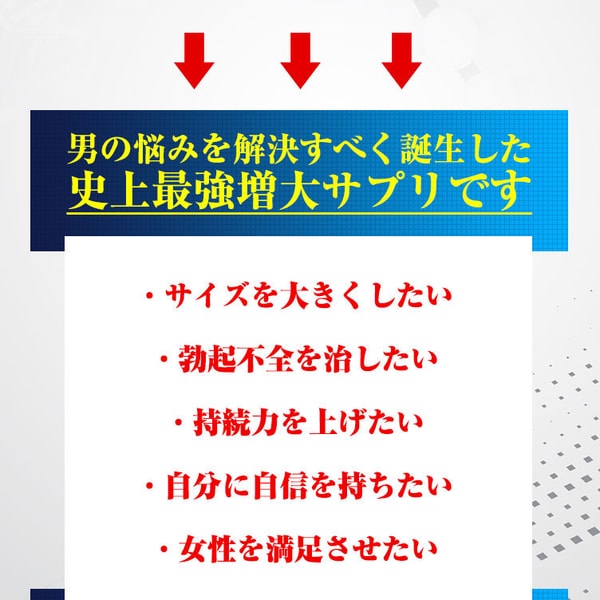 男の悩みを解決すべく誕生した
史上最強増大サプリです

・サイズを大きくしたい

・勃起不全を治したい

・持続力を上げたい

・自分に自信を持ちたい

・女性を満足させたい